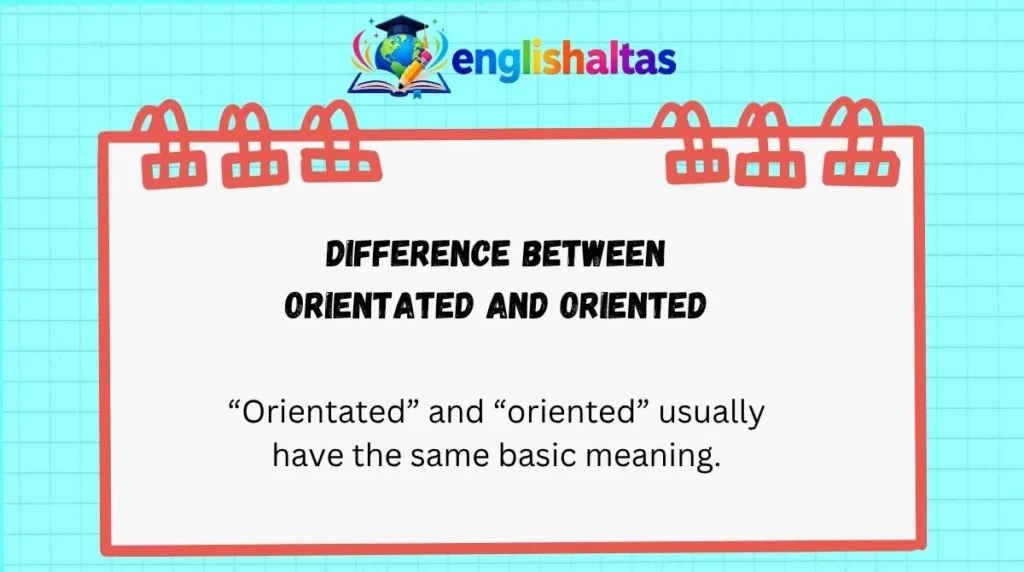 englishaltas

DIFFERENCE BETWEEN ORIENTATED AND ORIENTED

“Orientated” and “oriented” usually have the same basic meaning.